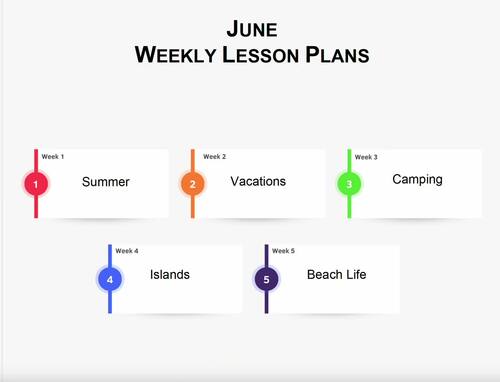 JUNE
WEEKLY LESSON PLANS

Week 1
1
Summer

Week 2
2
Vacations

Week 3
3
Camping

Week 4
4
Islands

Week 5
5
Beach Life